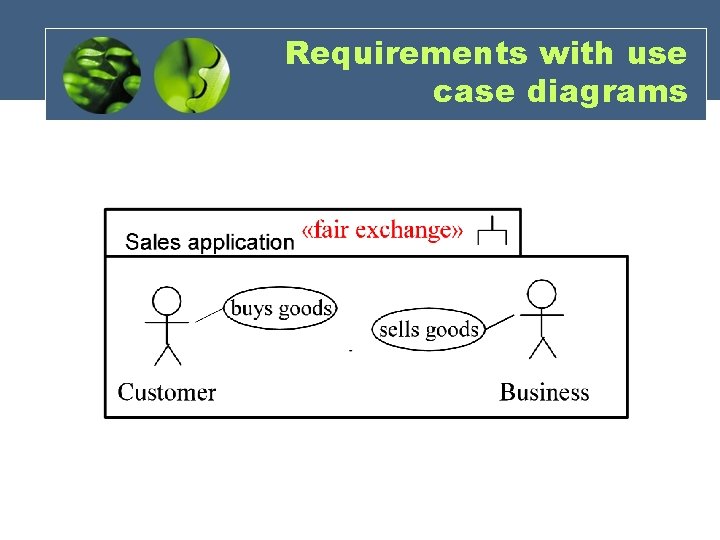 Requirements with use case diagrams

Sales application «fair exchange»

buys goods

sells goods

Customer

Business